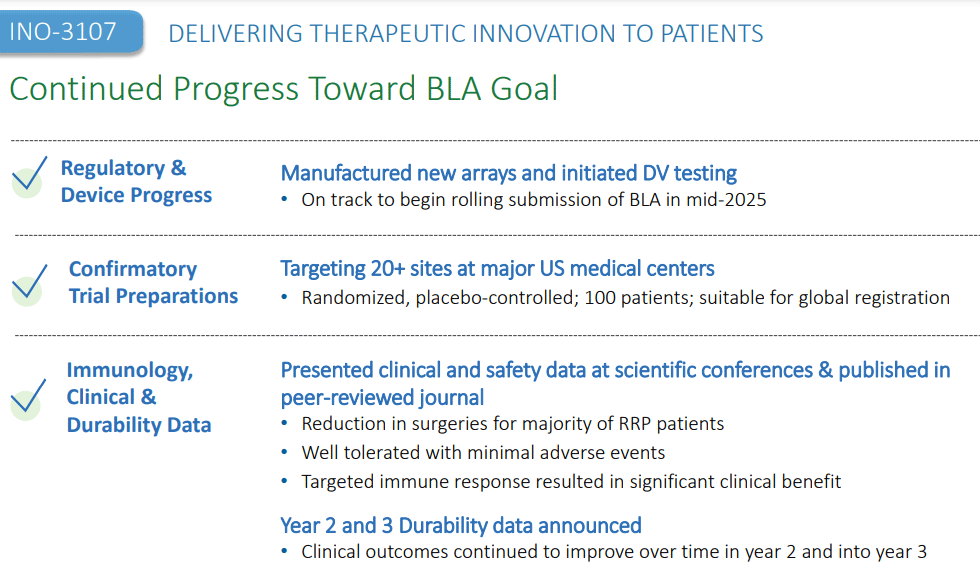 INO-3107 DELIVERING THERAPEUTIC INNOVATION TO PATIENTS

Continued Progress Toward BLA Goal

Regulatory & Device Progress

Manufactured new arrays and initiated DV testing
• On track to begin rolling submission of BLA in mid-2025

Confirmatory Trial Preparations

Targeting 20+ sites at major US medical centers
• Randomized, placebo-controlled; 100 patients; suitable for global registration

Immunology, Clinical & Durability Data

Presented clinical and safety data at scientific conferences & published in peer-reviewed journal
• Reduction in surgeries for majority of RRP patients
• Well tolerated with minimal adverse events
• Targeted immune response resulted in significant clinical benefit

Year 2 and 3 Durability data announced
• Clinical outcomes continued to improve over time in year 2 and into year 3